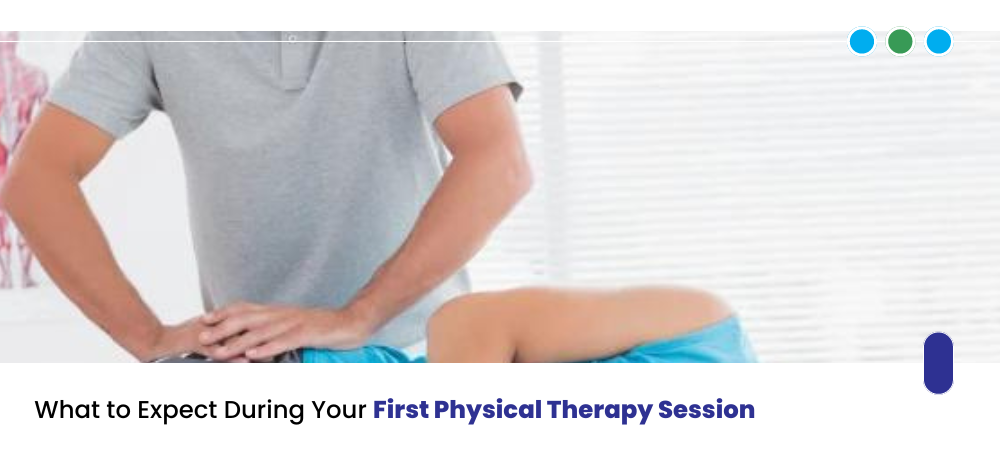 What to Expect During Your First Physical Therapy Session